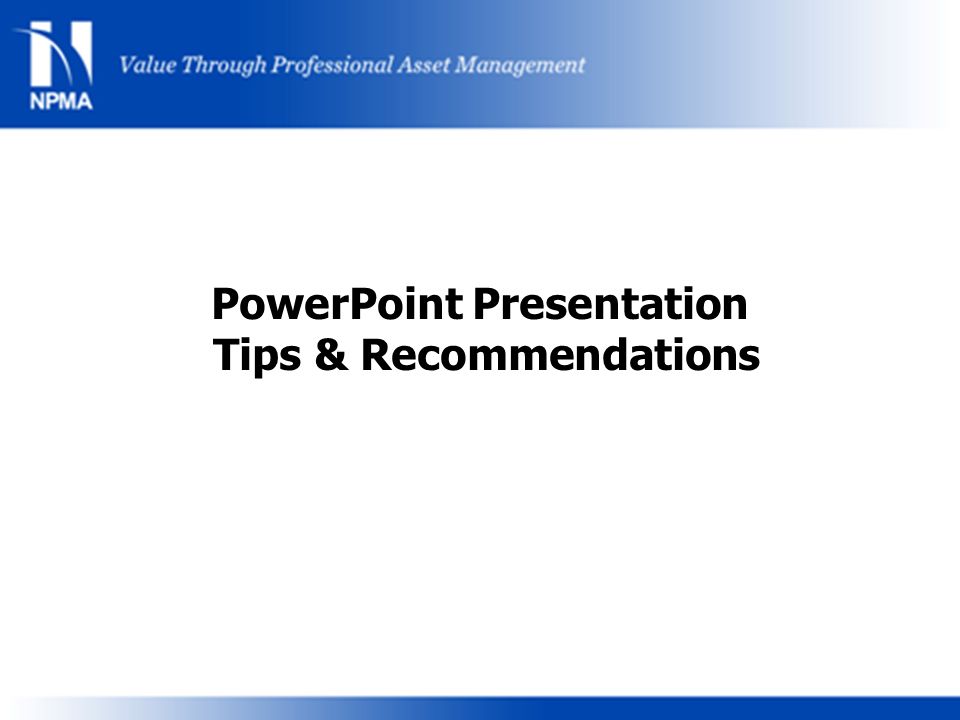 NPMA
Value Through Professional Asset Management

PowerPoint Presentation
Tips & Recommendations